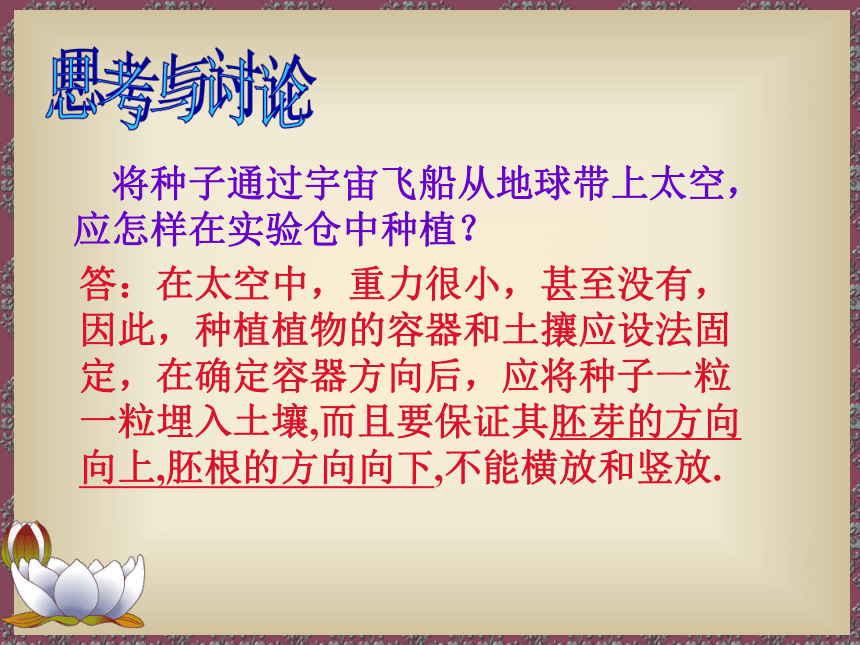 思考与讨论

将种子通过宇宙飞船从地球带上太空，应怎样在实验仓中种植？

答：在太空中，重力很小，甚至没有，因此，种植植物的容器和土攘应设法固定，在确定容器方向后，应将种子一粒一粒埋入土壤,而且要保证其胚芽的方向向上,胚根的方向向下,不能横放和竖放.